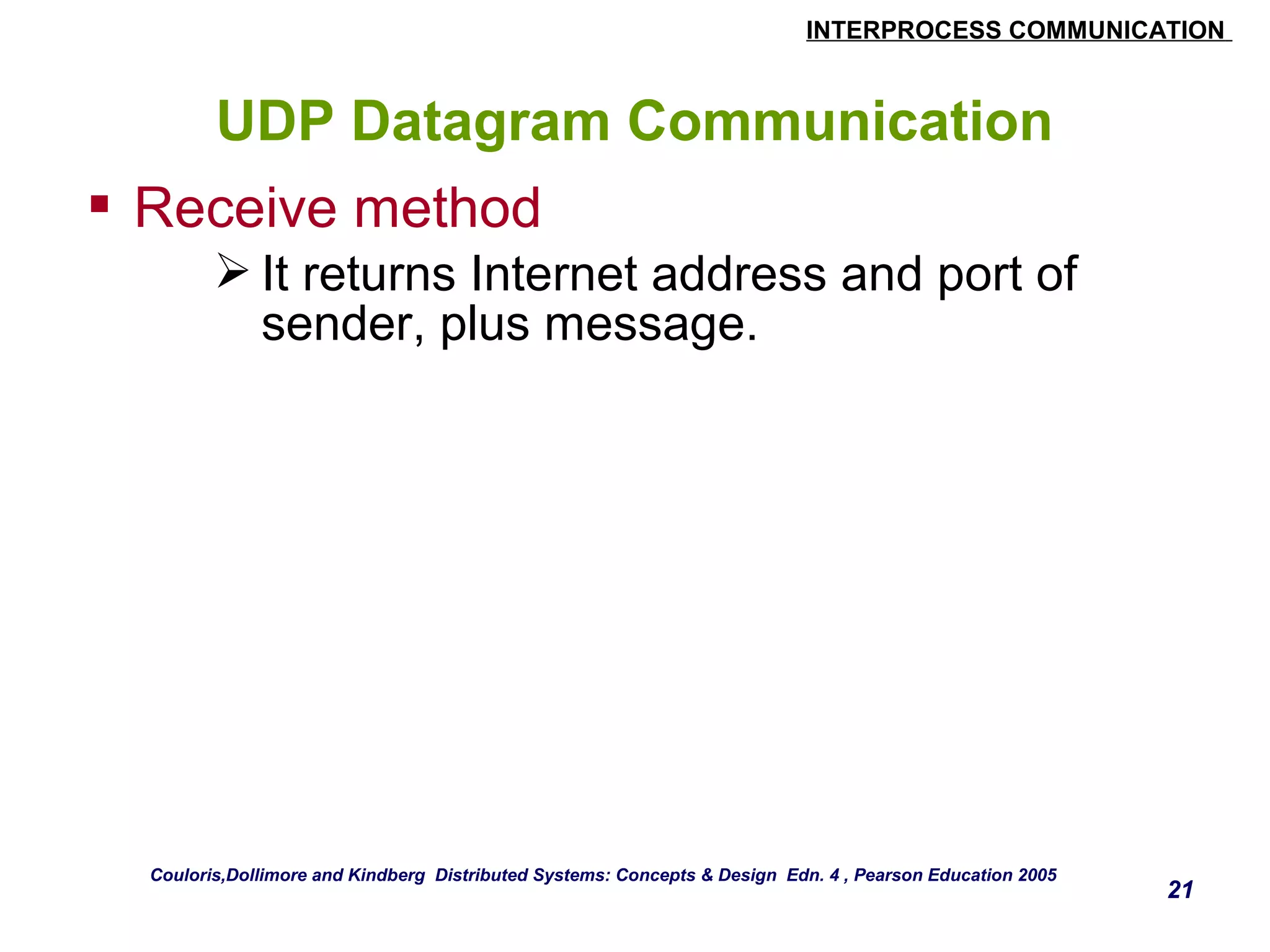 INTERPROCESS COMMUNICATION

UDP Datagram Communication

▪ Receive method

➢ It returns Internet address and port of sender, plus message.

Couloris,Dollimore and Kindberg Distributed Systems: Concepts & Design Edn. 4 , Pearson Education 2005

21